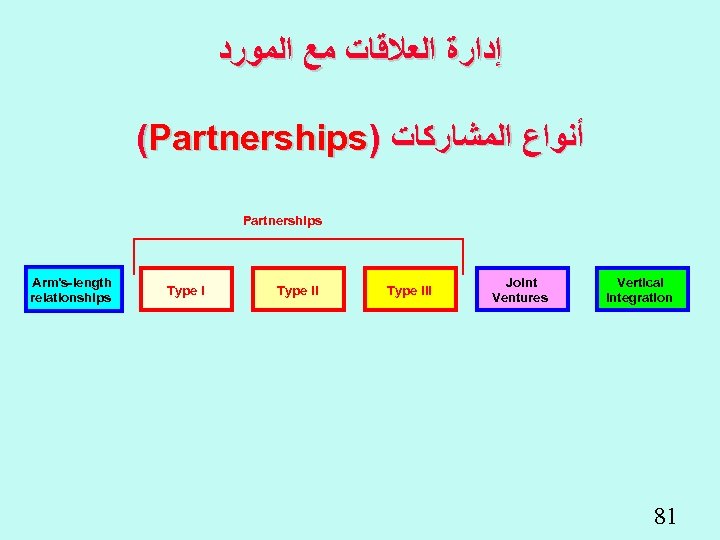 إدارة العلاقات مع المورد

أنواع المشاركات (Partnerships)

Partnerships

Arm's-length relationships

Type I

Type II

Type III

Joint Ventures

Vertical Integration

81